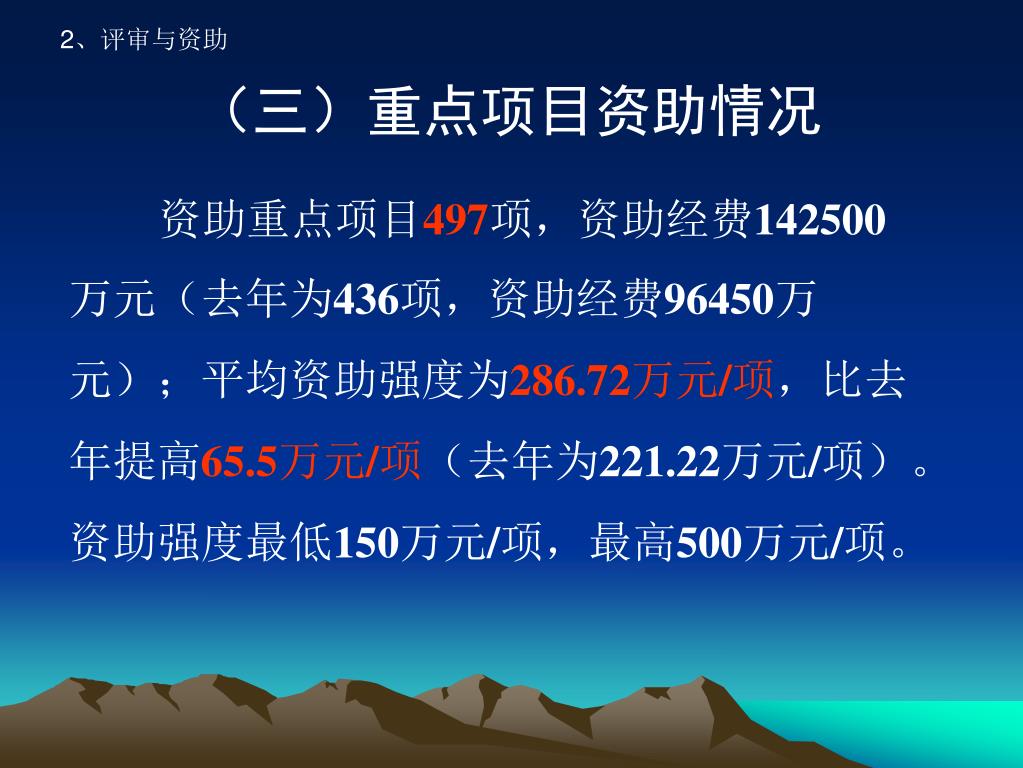 2、评审与资助

（三）重点项目资助情况

资助重点项目497项，资助经费142500万元（去年为436项，资助经费96450万元）；平均资助强度为286.72万元/项，比去年提高65.5万元/项（去年为221.22万元/项）。资助强度最低150万元/项，最高500万元/项。